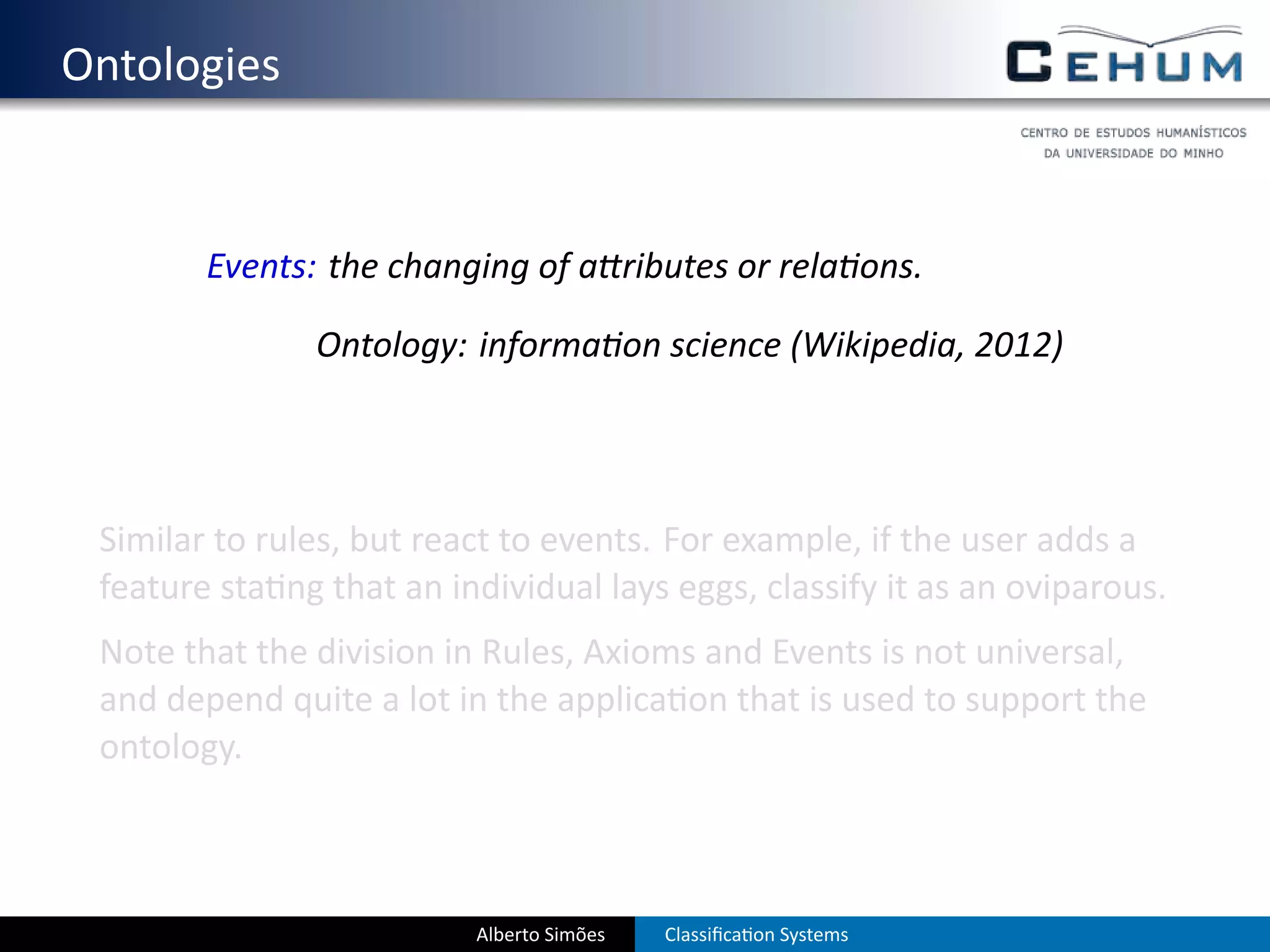 Ontologies

CEHUM

CENTRO DE ESTUDOS HUMANÍSTICOS
DA UNIVERSIDADE DO MINHO

Events: the changing of attributes or relations.

Ontology: information science (Wikipedia, 2012)

Similar to rules, but react to events. For example, if the user adds a feature stating that an individual lays eggs, classify it as an oviparous.

Note that the division in Rules, Axioms and Events is not universal, and depend quite a lot in the application that is used to support the ontology.

Alberto Simões

Classification Systems